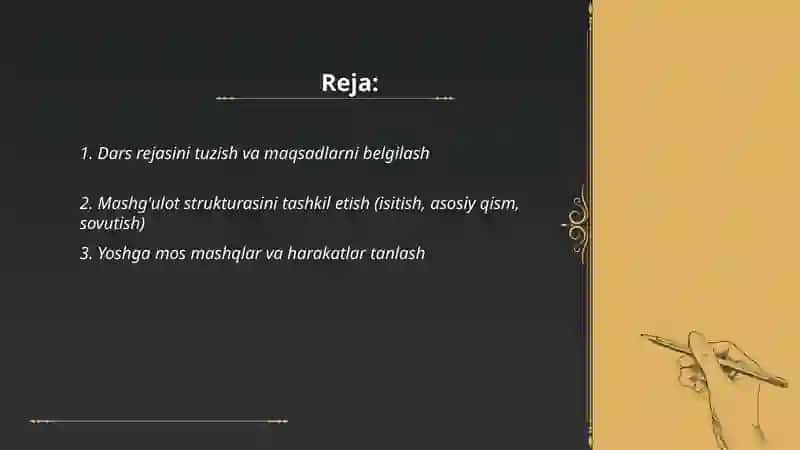 Reja:

1. Dars rejasini tuzish va maqsadlarni belgilash

2. Mashg'ulot strukturasini tashkil etish (isitish, asosiy qism, sovutish)

3. Yoshga mos mashqlar va harakatlar tanlash